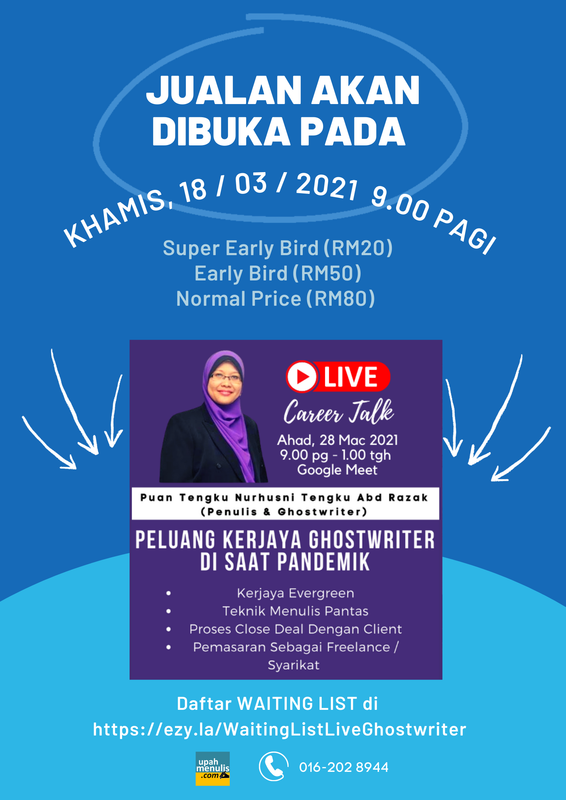 JUALAN AKAN DIBUKA PADA

KHAMIS, 18 / 03 / 2021 9.00 PAGI

Super Early Bird (RM20)
Early Bird (RM50)
Normal Price (RM80)

LIVE

Career Talk

Ahad, 28 Mac 2021
9.00 pg - 1.00 tgh
Google Meet

Puan Tengku Nurhusni Tengku Abd Razak
(Penulis & Ghostwriter)

PELUANG KERJAYA GHOSTWRITER DI SAAT PANDEMIK

• Kerjaya Evergreen
• Teknik Menulis Pantas
• Proses Close Deal Dengan Client
• Pemasaran Sebagai Freelance / Syarikat

Daftar WAITING LIST di
https://ezy.la/WaitingListLiveGhostwriter

upah menulis .com

016-202 8944